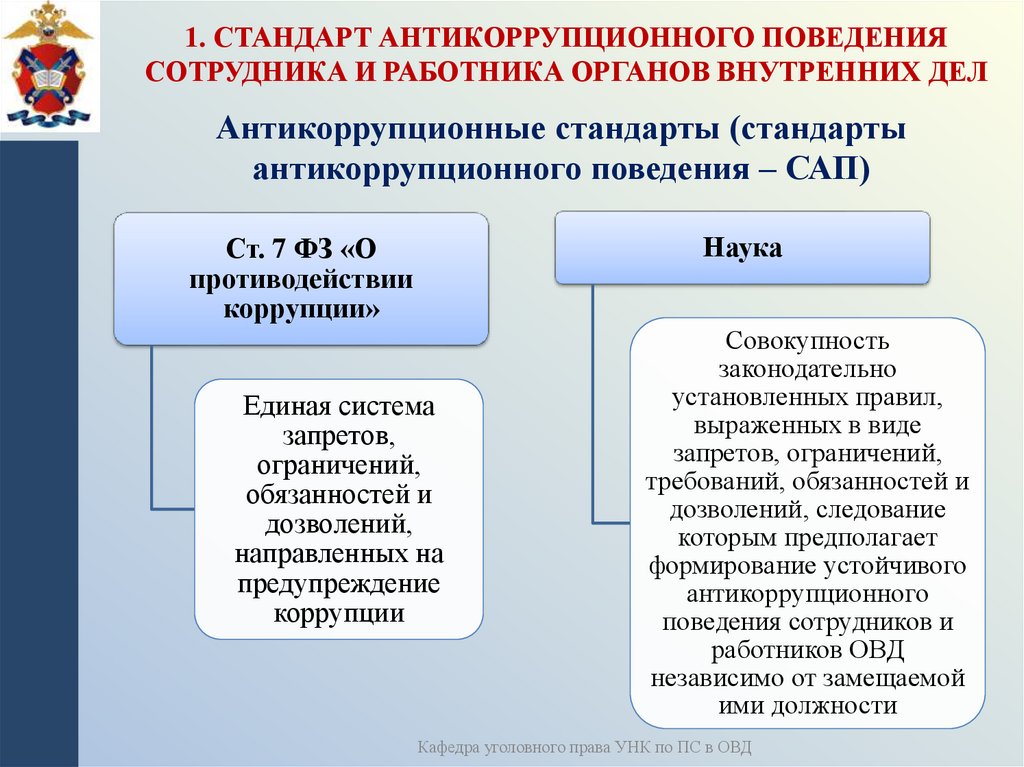 1. СТАНДАРТ АНТИКОРРУПЦИОННОГО ПОВЕДЕНИЯ СОТРУДНИКА И РАБОТНИКА ОРГАНОВ ВНУТРЕННИХ ДЕЛ

Антикоррупционные стандарты (стандарты антикоррупционного поведения – САП)

Ст. 7 ФЗ «О противодействии коррупции»

Единая система запретов, ограничений, обязанностей и дозволений, направленных на предупреждение коррупции

Наука

Совокупность законодательно установленных правил, выраженных в виде запретов, ограничений, требований, обязанностей и дозволений, следование которым предполагает формирование устойчивого антикоррупционного поведения сотрудников и работников ОВД независимо от замещаемой ими должности

Кафедра уголовного права УНК по ПС в ОВД